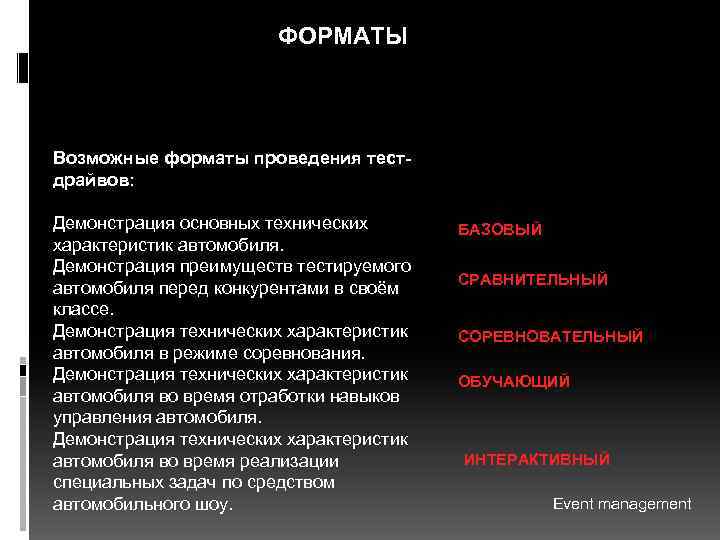 ФОРМАТЫ

Возможные форматы проведения тест-драйвов:

Демонстрация основных технических характеристик автомобиля.
Демонстрация преимуществ тестируемого автомобиля перед конкурентами в своём классе.
Демонстрация технических характеристик автомобиля в режиме соревнования.
Демонстрация технических характеристик автомобиля во время отработки навыков управления автомобиля.
Демонстрация технических характеристик автомобиля во время реализации специальных задач по средством автомобильного шоу.

БАЗОВЫЙ

СРАВНИТЕЛЬНЫЙ

СОРЕВНОВАТЕЛЬНЫЙ

ОБУЧАЮЩИЙ

ИНТЕРАКТИВНЫЙ

Event management